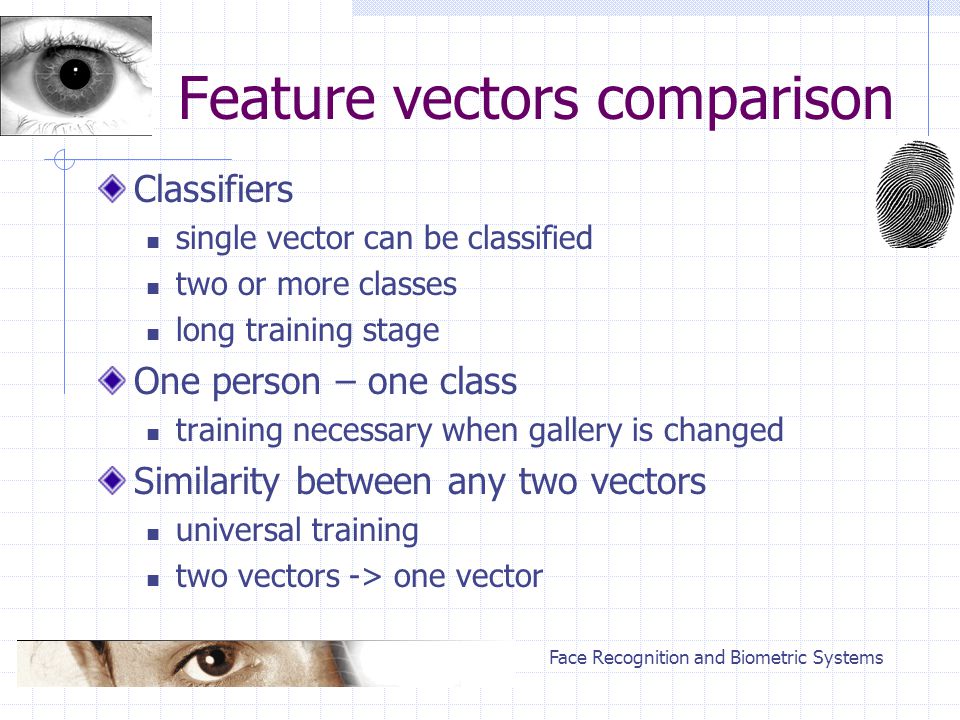 Feature vectors comparison

Classifiers
- single vector can be classified
- two or more classes
- long training stage

One person – one class
- training necessary when gallery is changed

Similarity between any two vectors
- universal training
- two vectors -> one vector

Face Recognition and Biometric Systems